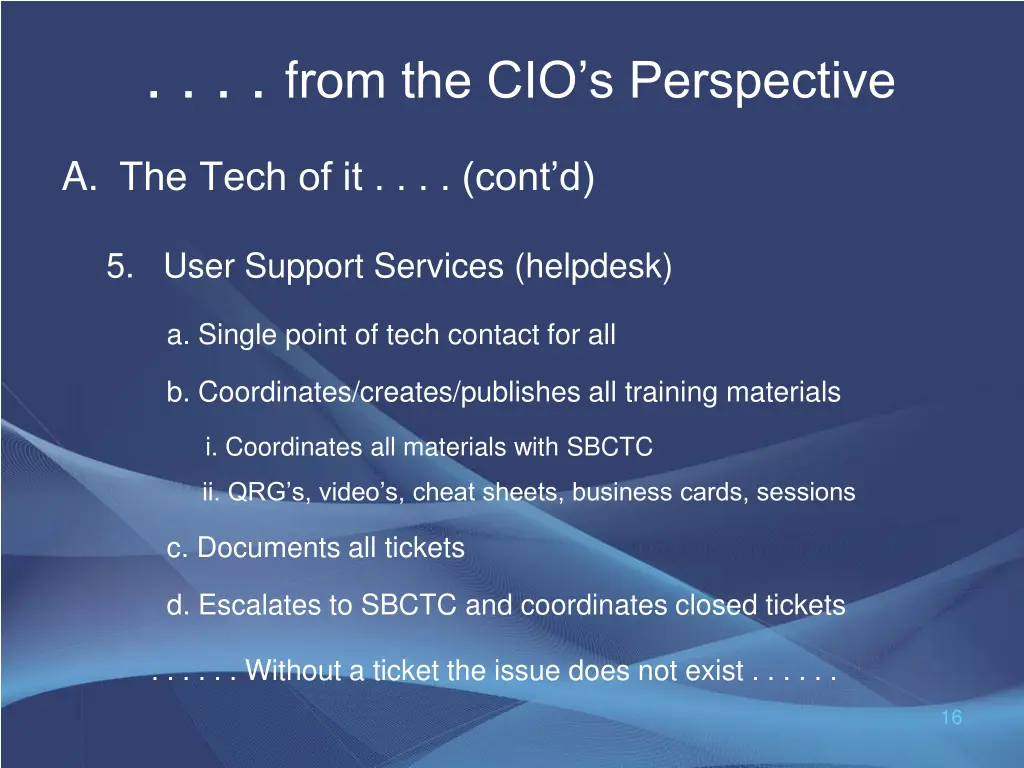 . . . . from the CIO’s Perspective

A. The Tech of it . . . . (cont’d)

5. User Support Services (helpdesk)

a. Single point of tech contact for all

b. Coordinates/creates/publishes all training materials

i. Coordinates all materials with SBCTC

ii. QRG’s, video’s, cheat sheets, business cards, sessions

c. Documents all tickets

d. Escalates to SBCTC and coordinates closed tickets

. . . . . . Without a ticket the issue does not exist . . . . . .

16